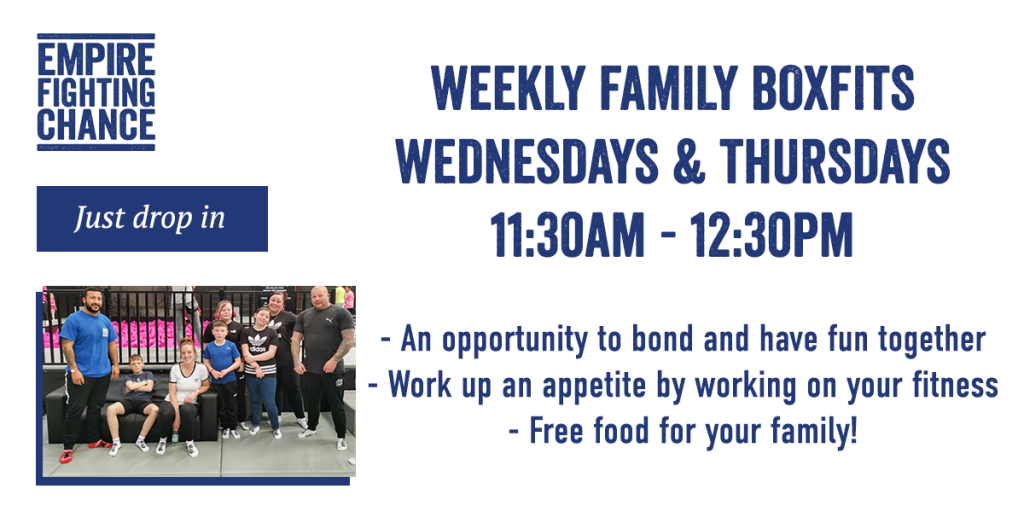 EMPIRE
FIGHTING
CHANCE

Just drop in

WEEKLY FAMILY BOXFITS
WEDNESDAYS & THURSDAYS
11:30AM - 12:30PM

- An opportunity to bond and have fun together
- Work up an appetite by working on your fitness
- Free food for your family!